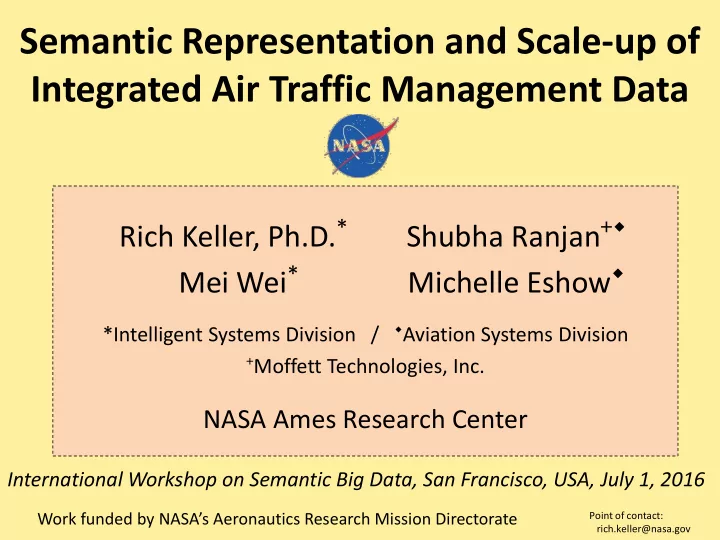 Semantic Representation and Scale-up of Integrated Air Traffic Management Data

NASA

Rich Keller, Ph.D.* Shubha Ranjan+◆
Mei Wei* Michelle Eshow◆

*Intelligent Systems Division / ◆Aviation Systems Division
+Moffett Technologies, Inc.

NASA Ames Research Center

International Workshop on Semantic Big Data, San Francisco, USA, July 1, 2016

Work funded by NASA's Aeronautics Research Mission Directorate

Point of contact:
rich.keller@nasa.gov